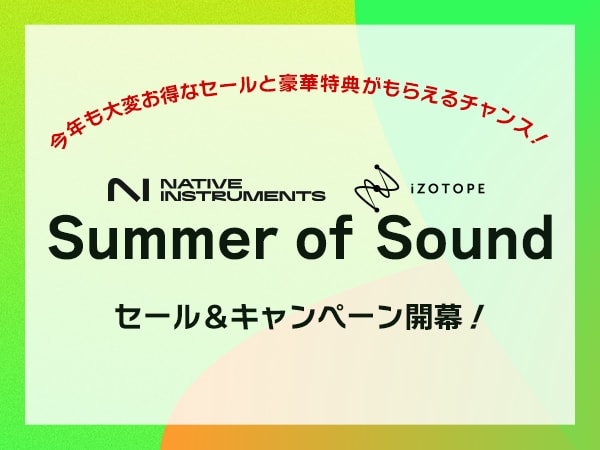 今年も大変お得なセールと豪華特典がもらえるチャンス！

NATIVE INSTRUMENTS

iZOTOPE

Summer of Sound

セール＆キャンペーン開幕！